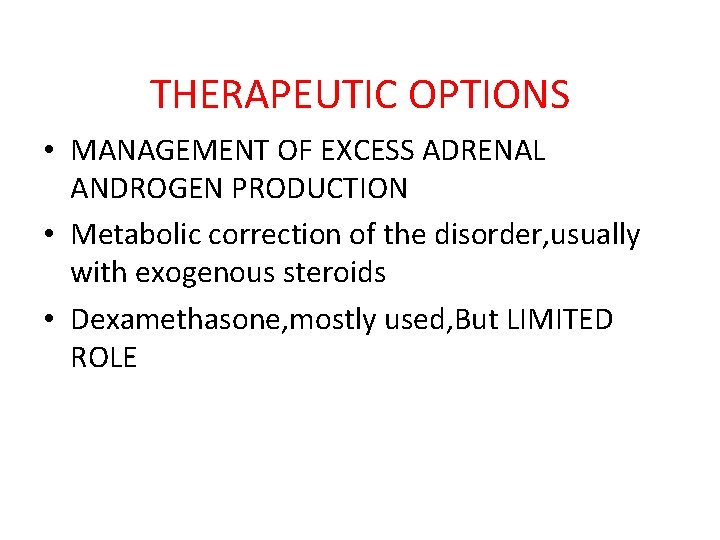 THERAPEUTIC OPTIONS

• MANAGEMENT OF EXCESS ADRENAL ANDROGEN PRODUCTION
• Metabolic correction of the disorder,usually with exogenous steroids
• Dexamethasone,mostly used,But LIMITED ROLE